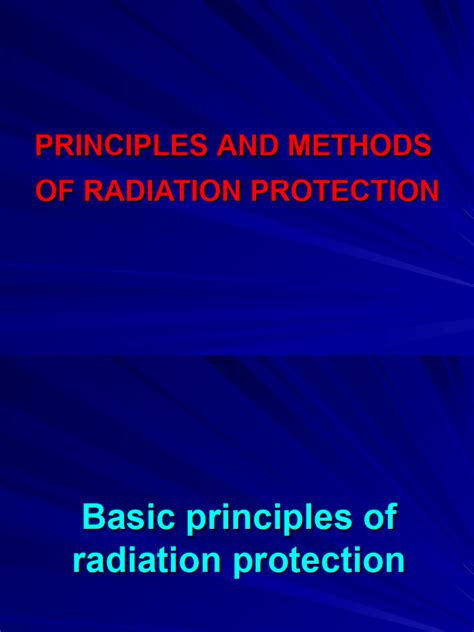 PRINCIPLES AND METHODS OF RADIATION PROTECTION

Basic principles of radiation protection